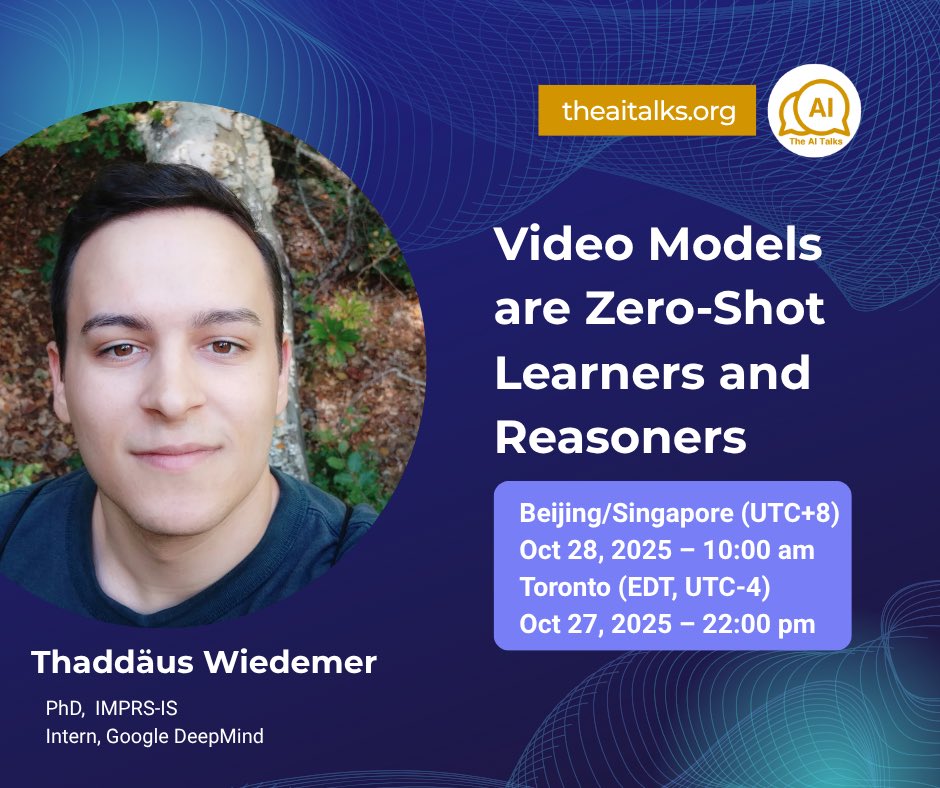 theaitalks.org

AI
The AI Talks

Video Models are Zero-Shot Learners and Reasoners

Beijing/Singapore (UTC+8)
Oct 28, 2025 – 10:00 am
Toronto (EDT, UTC-4)
Oct 27, 2025 – 22:00 pm

Thaddäus Wiedemer

PhD, IMPRS-IS
Intern, Google DeepMind